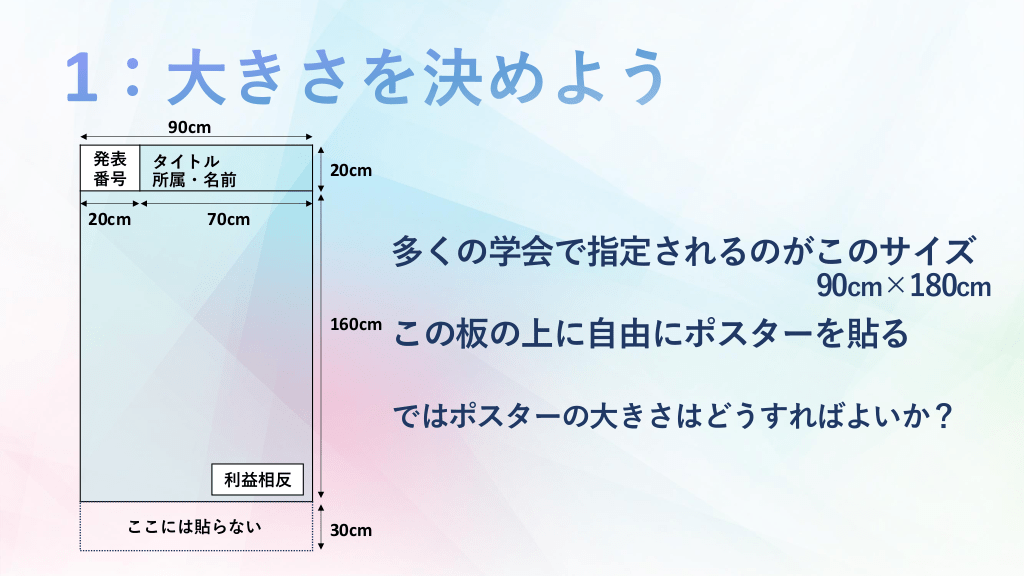 1：大きさを決めよう

90cm

発表番号

タイトル
所属・名前

20cm

20cm

70cm

160cm

利益相反

ここには貼らない

30cm

多くの学会で指定されるのがこのサイズ
90cm×180cm

この板の上に自由にポスターを貼る

ではポスターの大きさはどうすればよいか？